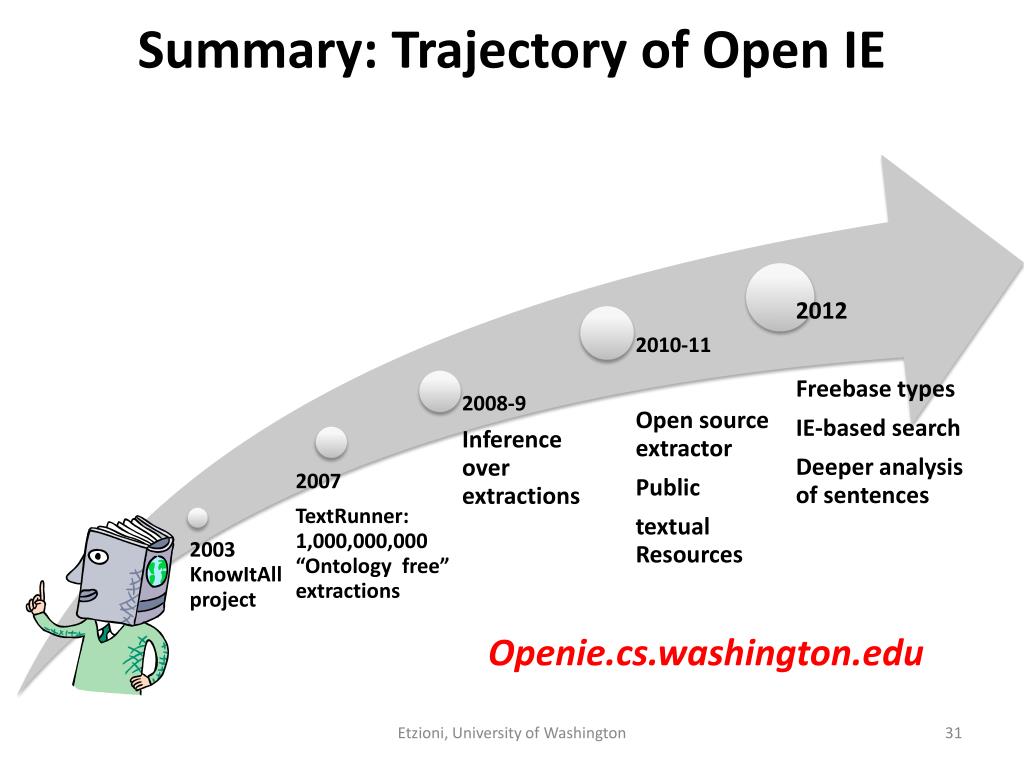 Summary: Trajectory of Open IE

2003
KnowItAll
project

2007
TextRunner:
1,000,000,000
“Ontology free”
extractions

2008-9
Inference over extractions

2010-11
Open source extractor

Public

textual Resources

2012

Freebase types

IE-based search

Deeper analysis of sentences

Openie.cs.washington.edu

Etzioni, University of Washington

31